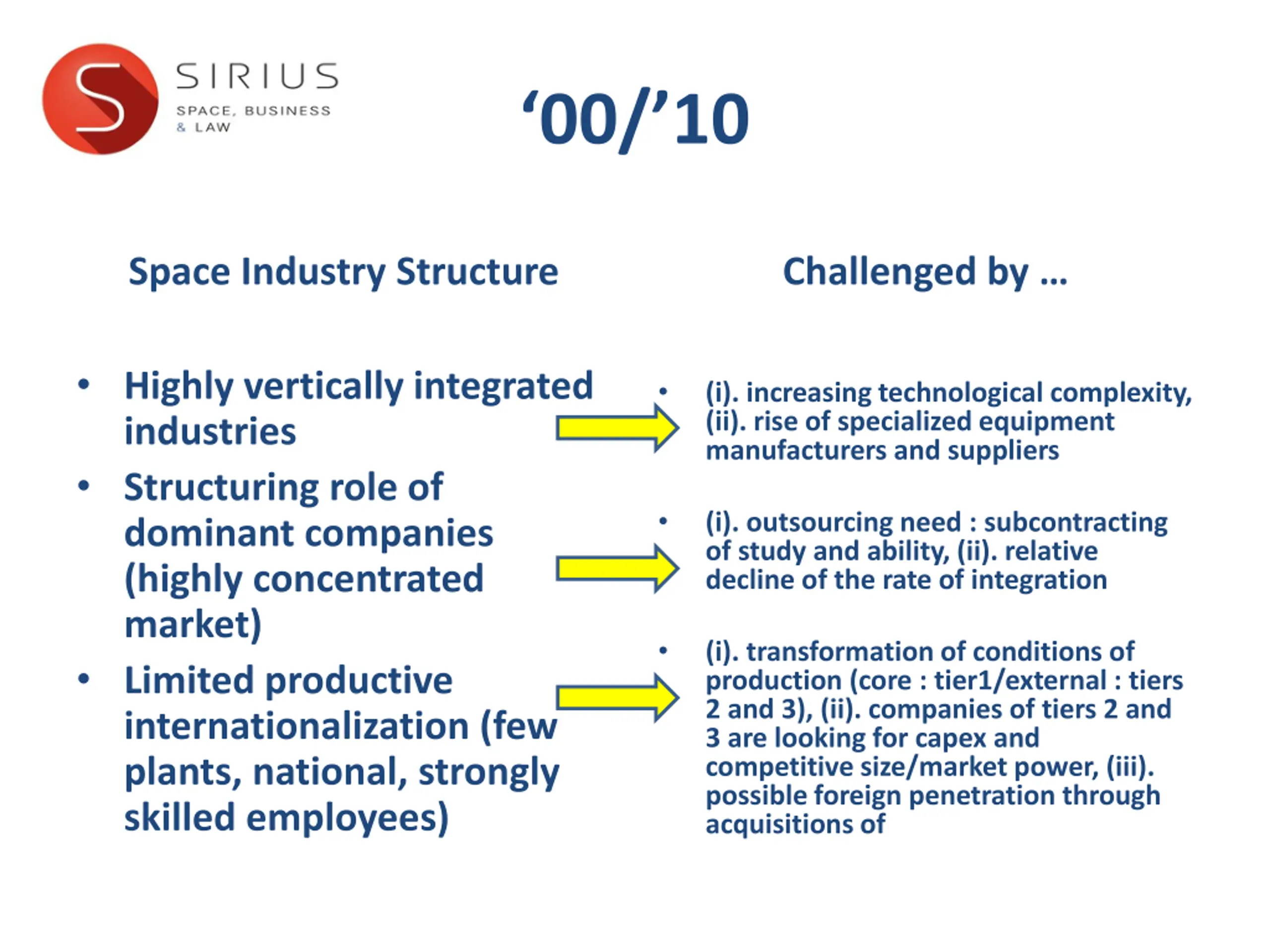 S SIRIUS
SPACE, BUSINESS & LAW

‘00/’10

Space Industry Structure

• Highly vertically integrated industries
• Structuring role of dominant companies (highly concentrated market)
• Limited productive internationalization (few plants, national, strongly skilled employees)

Challenged by …

• (i). increasing technological complexity, (ii). rise of specialized equipment manufacturers and suppliers

• (i). outsourcing need : subcontracting of study and ability, (ii). relative decline of the rate of integration

• (i). transformation of conditions of production (core : tier1/external : tiers 2 and 3), (ii). companies of tiers 2 and 3 are looking for capex and competitive size/market power, (iii). possible foreign penetration through acquisitions of